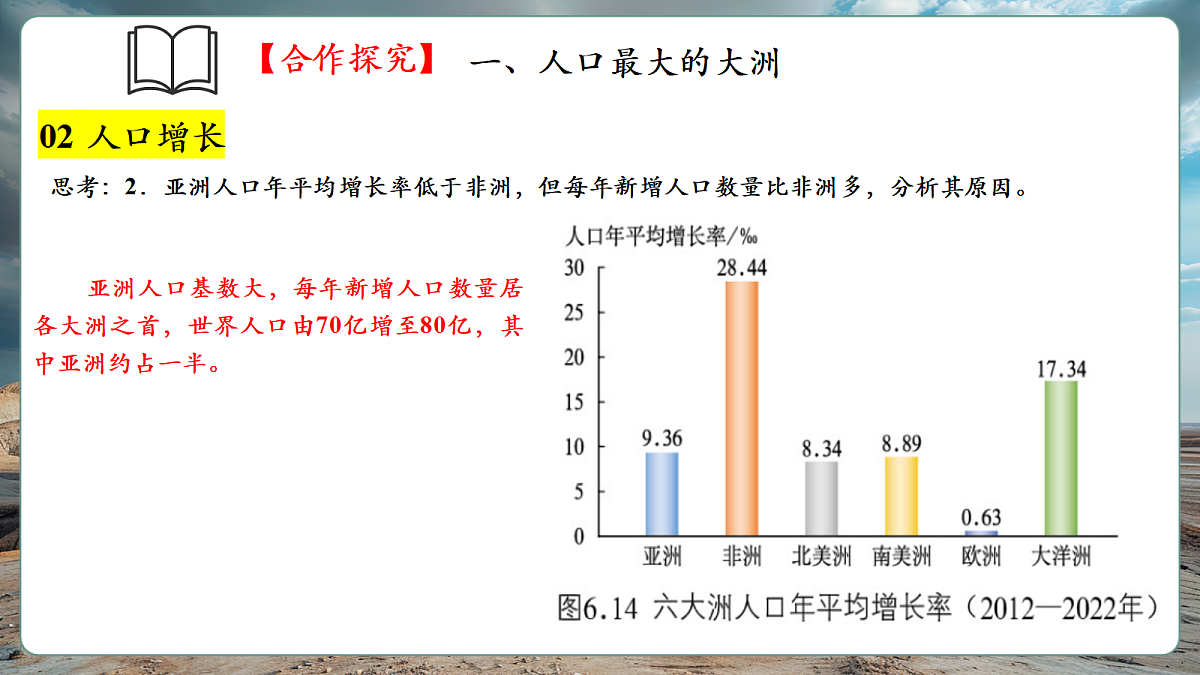 【合作探究】 一、人口最大的大洲

02 人口增长

思考：2．亚洲人口年平均增长率低于非洲，但每年新增人口数量比非洲多，分析其原因。

亚洲人口基数大，每年新增人口数量居各大洲之首，世界人口由70亿增至80亿，其中亚洲约占一半。

人口年平均增长率/‰

30
25
20
15
10
5
0

9.36
28.44
8.34
8.89
0.63
17.34

亚洲 非洲 北美洲 南美洲 欧洲 大洋洲

图6.14 六大洲人口年平均增长率（2012—2022年）